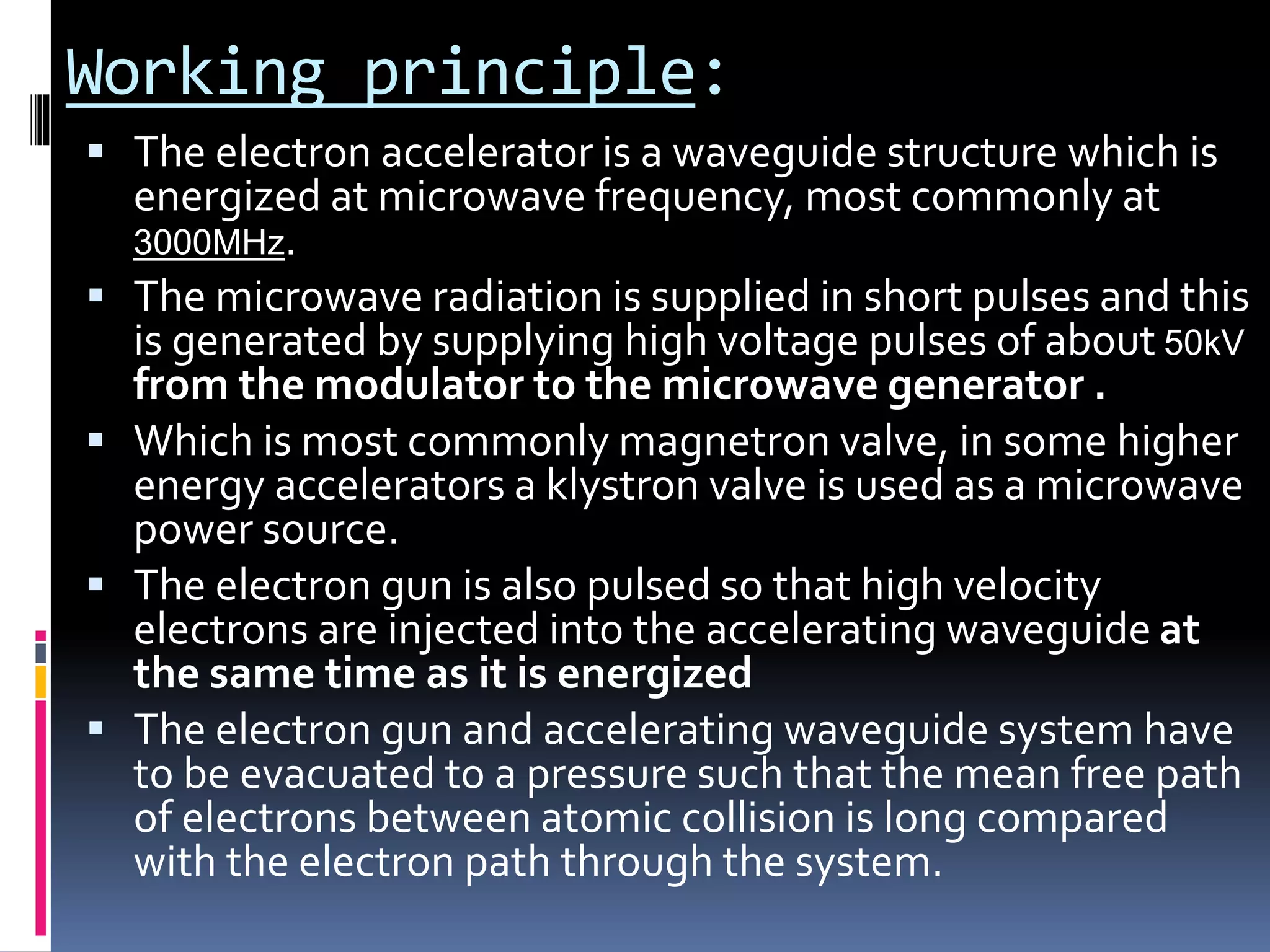 Working principle:

▪ The electron accelerator is a waveguide structure which is energized at microwave frequency, most commonly at 3000MHz.

▪ The microwave radiation is supplied in short pulses and this is generated by supplying high voltage pulses of about 50kV from the modulator to the microwave generator .

▪ Which is most commonly magnetron valve, in some higher energy accelerators a klystron valve is used as a microwave power source.

▪ The electron gun is also pulsed so that high velocity electrons are injected into the accelerating waveguide at the same time as it is energized

▪ The electron gun and accelerating waveguide system have to be evacuated to a pressure such that the mean free path of electrons between atomic collision is long compared with the electron path through the system.